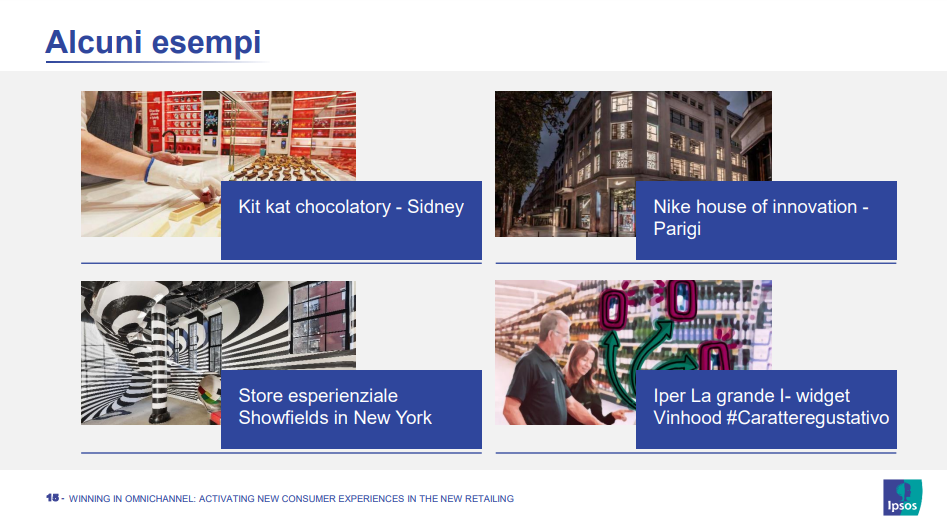 Alcuni esempi

Kit kat chocolatory - Sidney

Nike house of innovation - Parigi

Store esperienziale Showfields in New York

Iper La grande I- widget Vinhood #Caratteregustativo

15 - WINNING IN OMNICHANNEL: ACTIVATING NEW CONSUMER EXPERIENCES IN THE NEW RETAILING

Ipsos